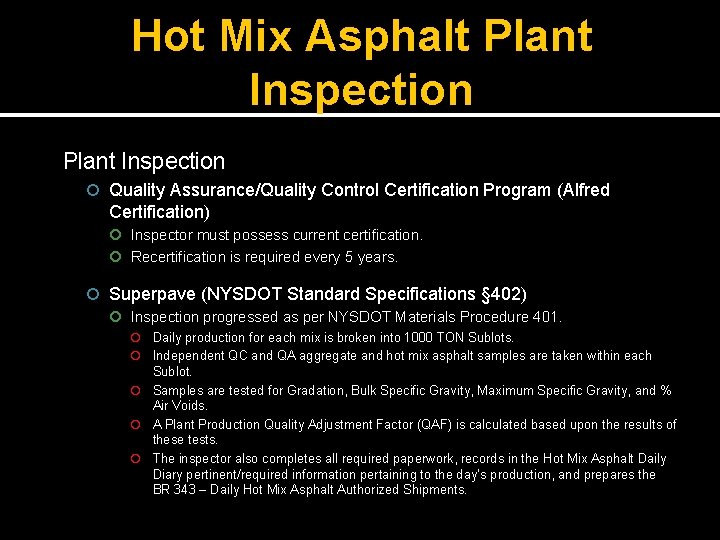 Hot Mix Asphalt Plant Inspection

Plant Inspection

Quality Assurance/Quality Control Certification Program (Alfred Certification)

Inspector must possess current certification.

Recertification is required every 5 years.

Superpave (NYSDOT Standard Specifications §402)

Inspection progressed as per NYSDOT Materials Procedure 401.

Daily production for each mix is broken into 1000 TON Sublots.

Independent QC and QA aggregate and hot mix asphalt samples are taken within each Sublot.

Samples are tested for Gradation, Bulk Specific Gravity, Maximum Specific Gravity, and % Air Voids.

A Plant Production Quality Adjustment Factor (QAF) is calculated based upon the results of these tests.

The inspector also completes all required paperwork, records in the Hot Mix Asphalt Daily Diary pertinent/required information pertaining to the day's production, and prepares the BR 343 – Daily Hot Mix Asphalt Authorized Shipments.